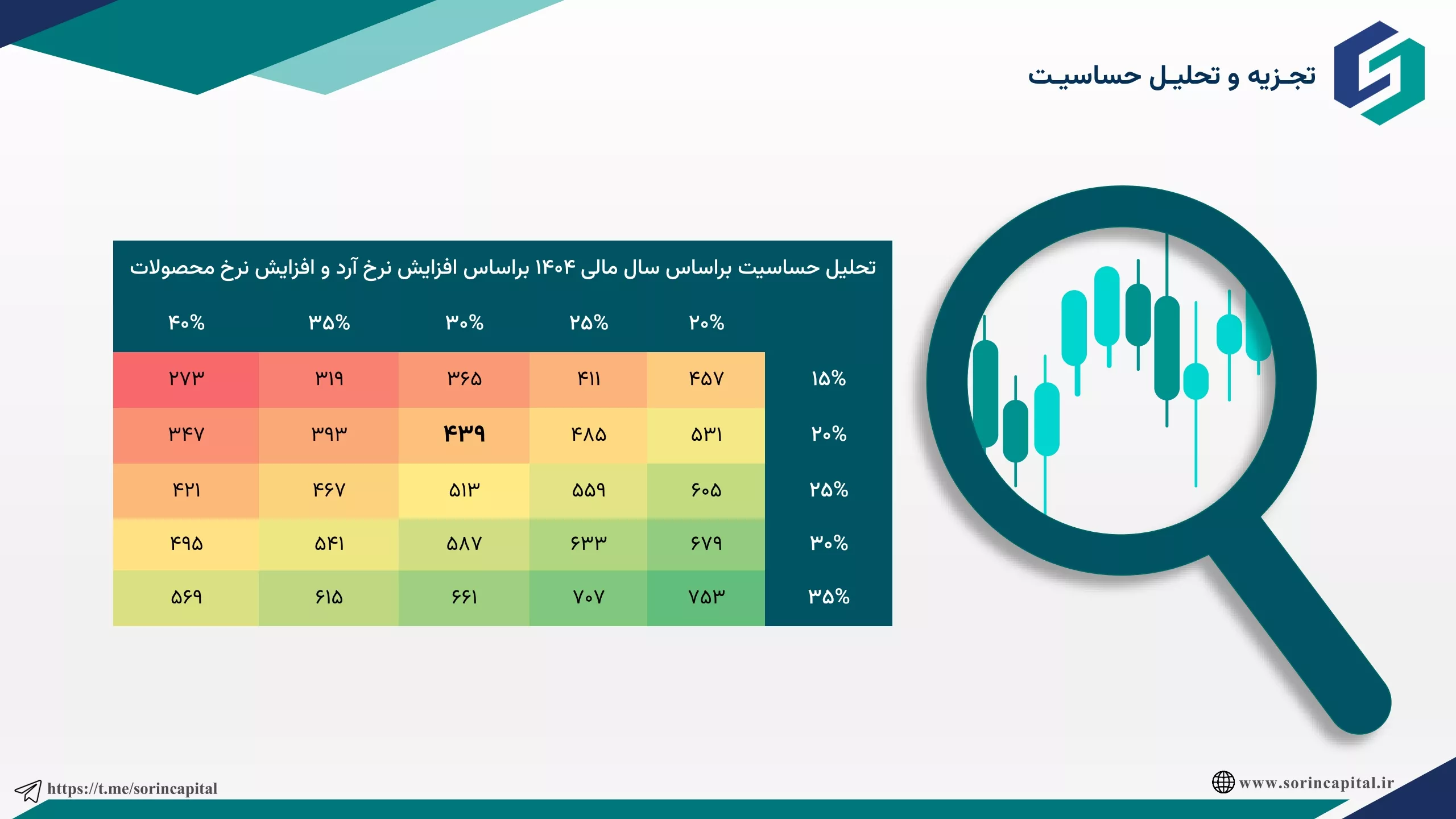 تجزیه و تحلیل حساسیت

تحلیل حساسیت براساس سال مالی ۱۴۰۴ براساس افزایش نرخ آرد و افزایش نرخ محصولات

| | ۲۰% | ۲۵% | ۳۰% | ۳۵% | ۴۰% |
|---|---|---|---|---|---|
| ۱۵% | ۴۵۷ | ۴۱۱ | ۳۶۵ | ۳۱۹ | ۲۷۳ |
| ۲۰% | ۵۳۱ | ۴۸۵ | ۴۳۹ | ۳۹۳ | ۳۴۷ |
| ۲۵% | ۶۰۵ | ۵۵۹ | ۵۱۳ | ۴۶۷ | ۴۲۱ |
| ۳۰% | ۶۷۹ | ۶۳۳ | ۵۸۷ | ۵۴۱ | ۴۹۵ |
| ۳۵% | ۷۵۳ | ۷۰۷ | ۶۶۱ | ۶۱۵ | ۵۶۹ |

https://t.me/sorincapital

www.sorincapital.ir